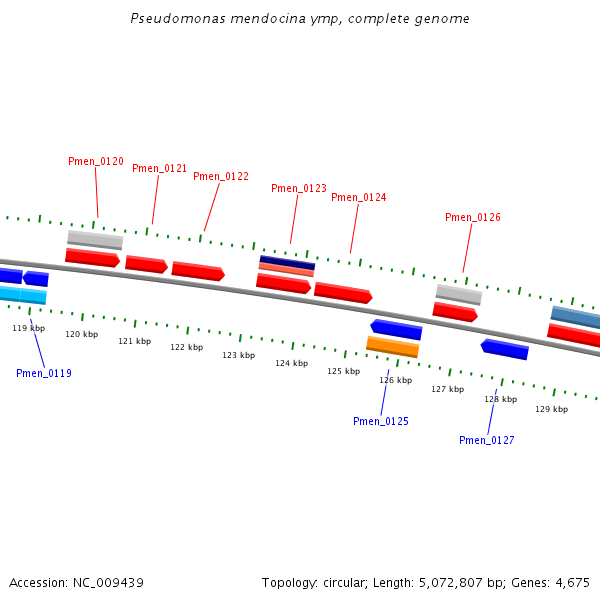 Pseudomonas mendocina ymp, complete genome

Pmen_0120
Pmen_0121
Pmen_0122
Pmen_0123
Pmen_0124
Pmen_0126

119 kbp
120 kbp
121 kbp
122 kbp
123 kbp
124 kbp
125 kbp
126 kbp
127 kbp
128 kbp
129 kbp

Pmen_0119
Pmen_0125
Pmen_0127

Accession: NC_009439
Topology: circular; Length: 5,072,807 bp; Genes: 4,675